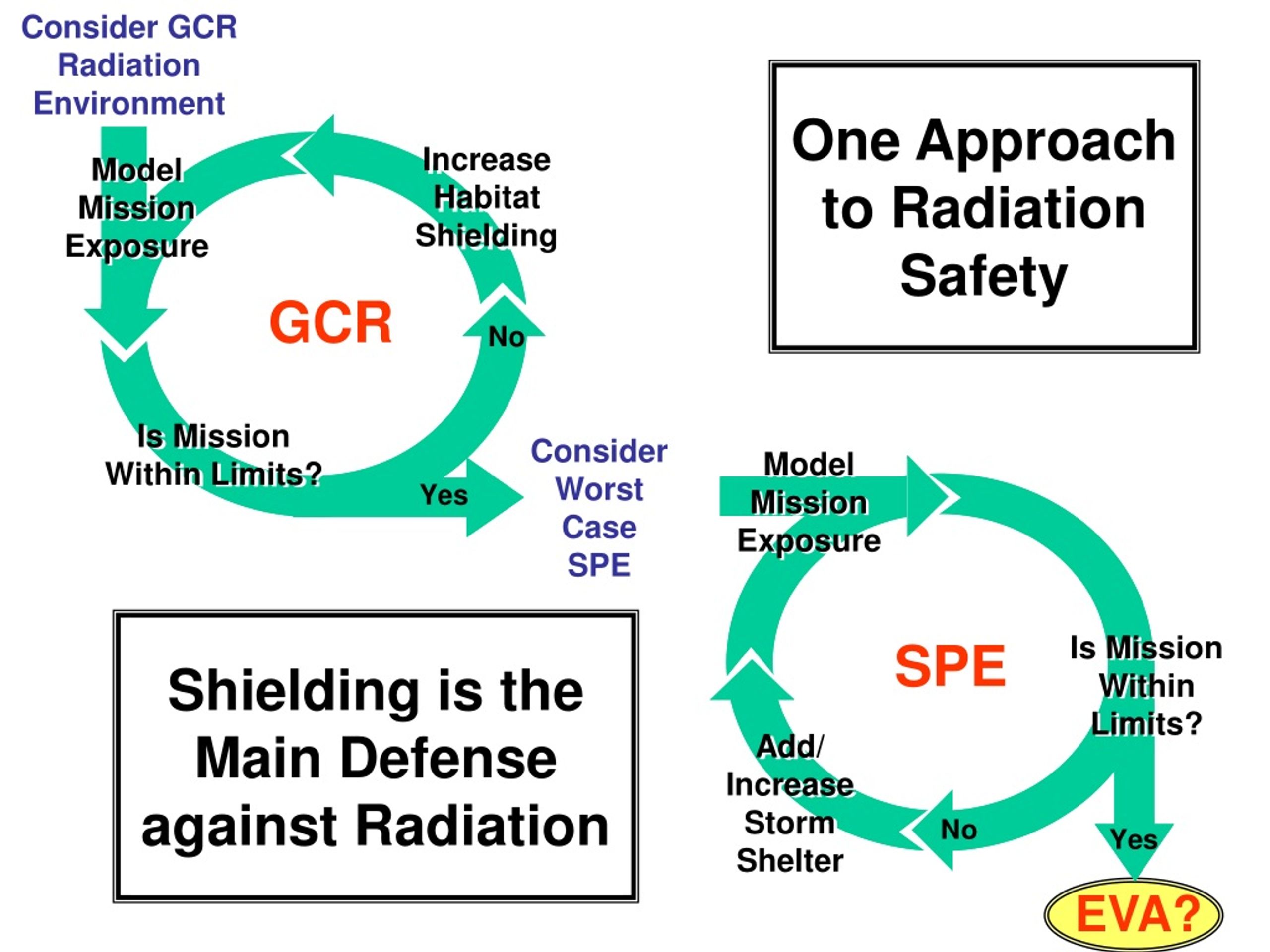 Consider GCR Radiation Environment

Model Mission Exposure

Increase Habitat Shielding

GCR

No

Is Mission Within Limits?

Yes

One Approach to Radiation Safety

Consider Worst Case SPE

Model Mission Exposure

SPE

Is Mission Within Limits?

Add/ Increase Storm Shelter

No

Yes

EVA?

Shielding is the Main Defense against Radiation